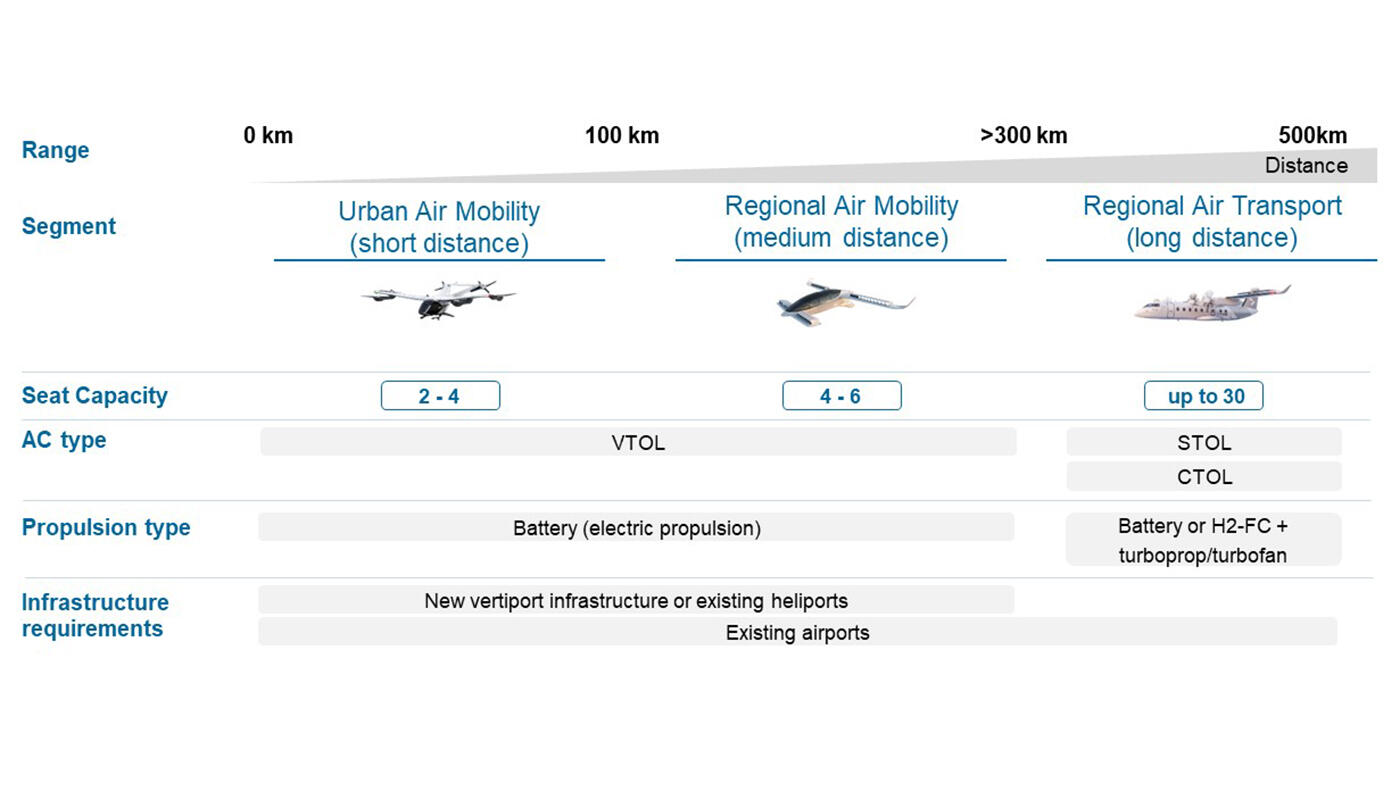 Range

0 km 100 km >300 km 500km

Distance

Segment

Urban Air Mobility (short distance)

Regional Air Mobility (medium distance)

Regional Air Transport (long distance)

Seat Capacity

2 - 4

4 - 6

up to 30

AC type

VTOL

STOL

CTOL

Propulsion type

Battery (electric propulsion)

Battery or H2-FC + turboprop/turbofan

Infrastructure requirements

New vertiport infrastructure or existing heliports

Existing airports